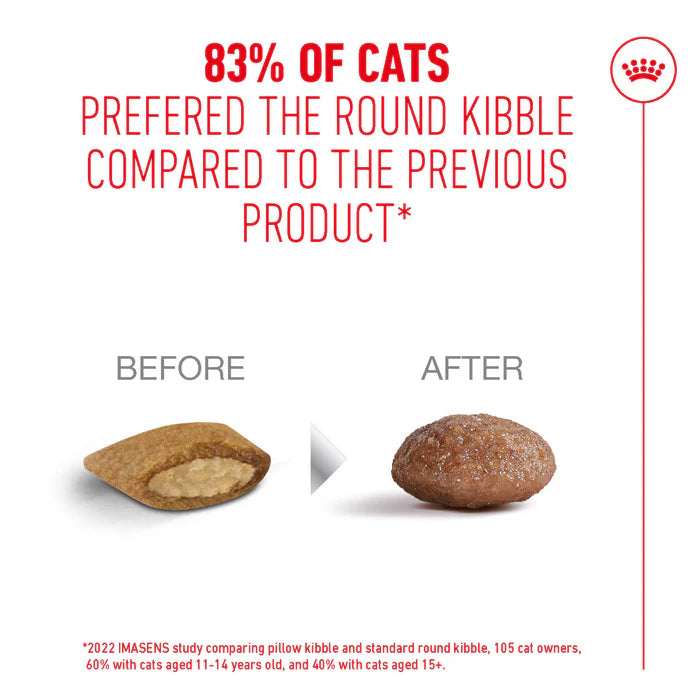 83% OF CATS
PREFERED THE ROUND KIBBLE COMPARED TO THE PREVIOUS PRODUCT*

BEFORE

AFTER

*2022 IMASENS study comparing pillow kibble and standard round kibble, 105 cat owners, 60% with cats aged 11-14 years old, and 40% with cats aged 15+.